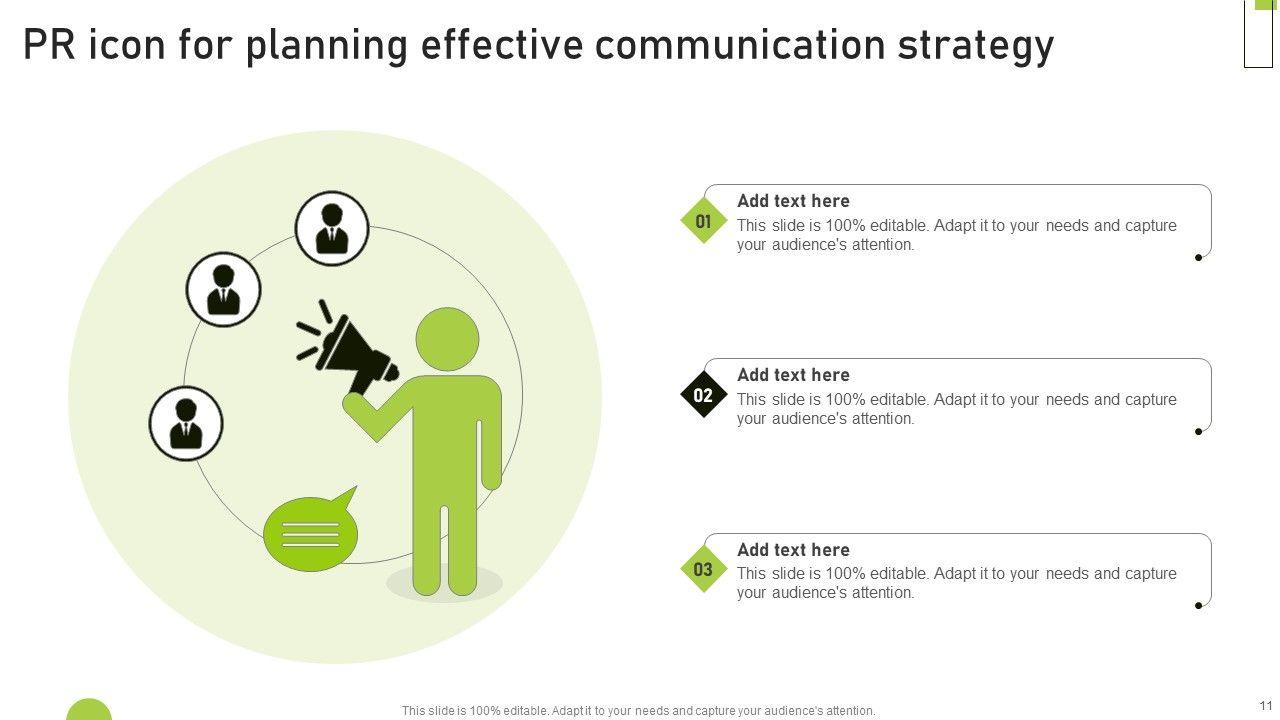 PR icon for planning effective communication strategy

01
Add text here
This slide is 100% editable. Adapt it to your needs and capture your audience's attention.

02
Add text here
This slide is 100% editable. Adapt it to your needs and capture your audience's attention.

03
Add text here
This slide is 100% editable. Adapt it to your needs and capture your audience's attention.

This slide is 100% editable. Adapt it to your needs and capture your audience's attention.

11